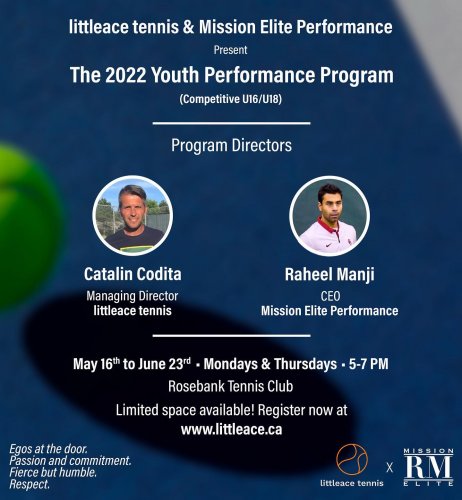 littleace tennis & Mission Elite Performance
Present
The 2022 Youth Performance Program
(Competitive U16/U18)

Program Directors

Catalin Codita
Managing Director
littleace tennis

Raheel Manji
CEO
Mission Elite Performance

May 16$^{th}$ to June 23$^{rd}$ • Mondays & Thursdays • 5-7 PM
Rosebank Tennis Club
Limited space available! Register now at
www.littleace.ca

Egos at the door.
Passion and commitment.
Fierce but humble.
Respect.

littleace tennis
X
MISSION
RM
ELITE